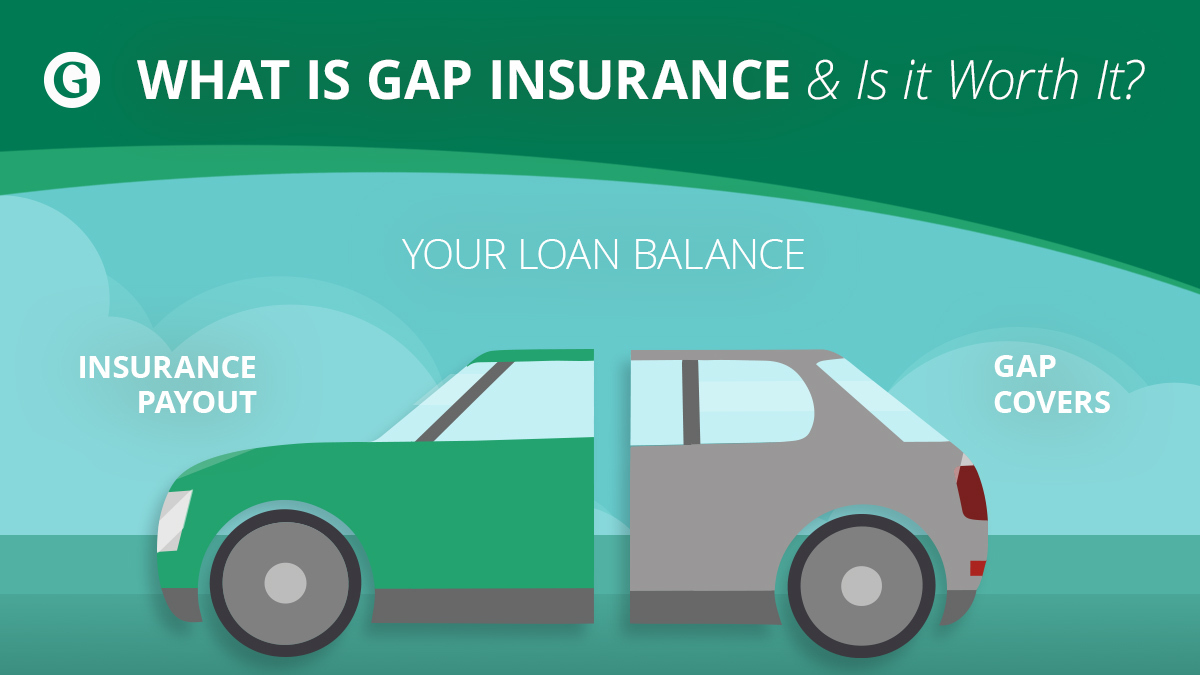 G WHAT IS GAP INSURANCE & Is it Worth It?

YOUR LOAN BALANCE

INSURANCE PAYOUT

GAP COVERS